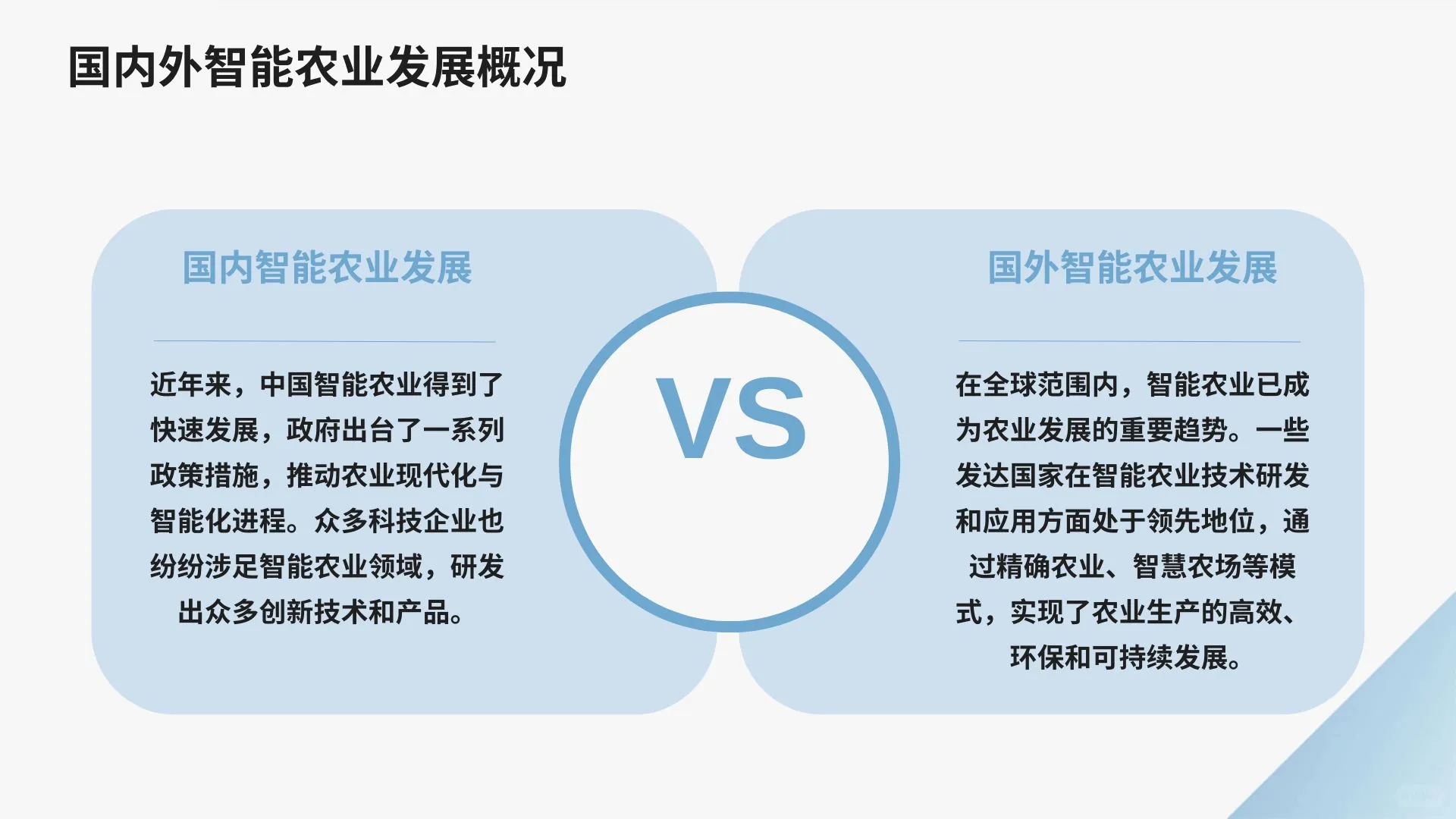 国内外智能农业发展概况

国内智能农业发展

近年来，中国智能农业得到了快速发展，政府出台了一系列政策措施，推动农业现代化与智能化进程。众多科技企业也纷纷涉足智能农业领域，研发出众多创新技术和产品。

VS

国外智能农业发展

在全球范围内，智能农业已成为农业发展的重要趋势。一些发达国家在智能农业技术研发和应用方面处于领先地位，通过精确农业、智慧农场等模式，实现了农业生产的高效、环保和可持续发展。